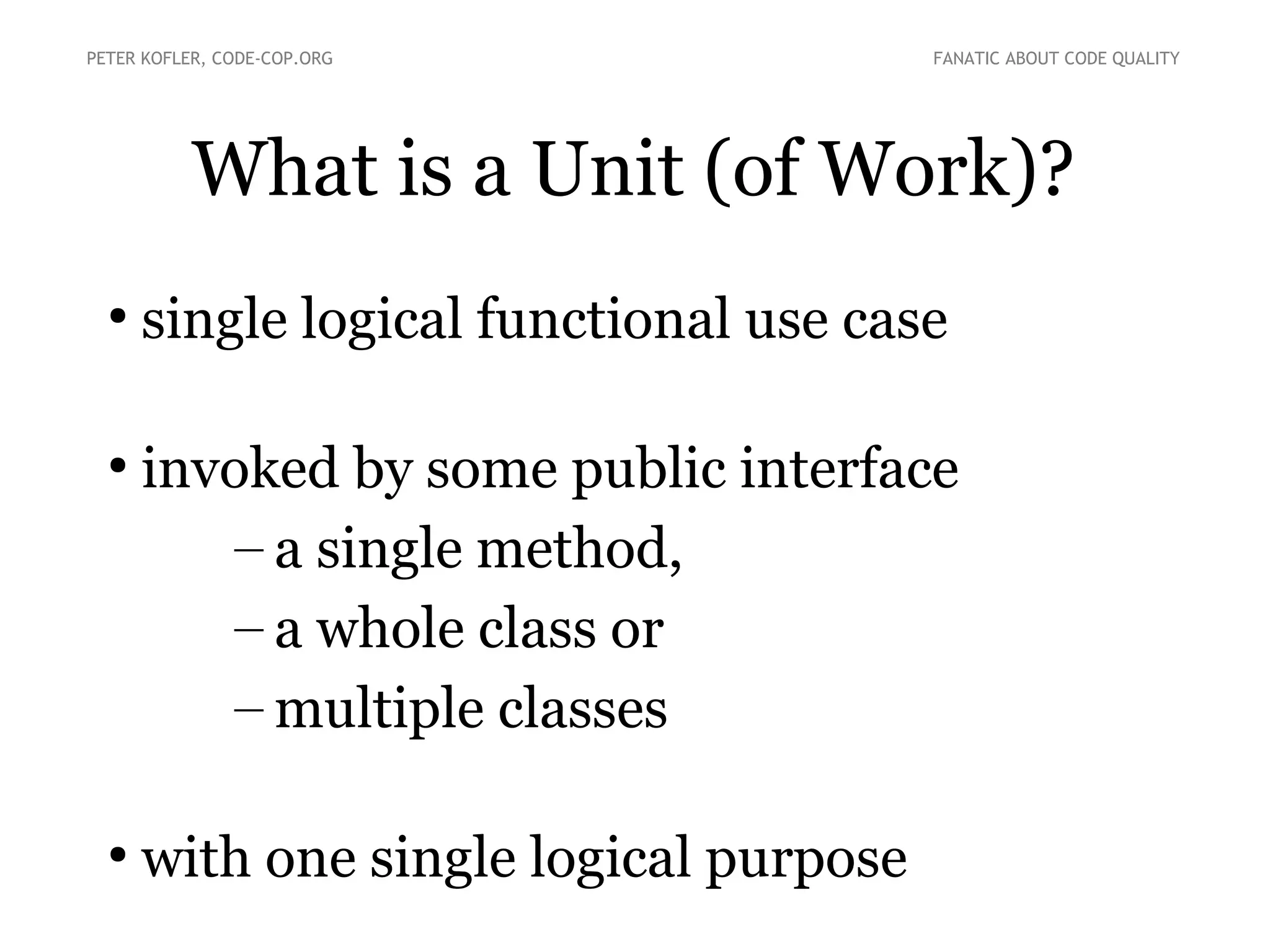 PETER KOFLER, CODE-COP.ORG

FANATIC ABOUT CODE QUALITY

What is a Unit (of Work)?

• single logical functional use case

• invoked by some public interface
– a single method,
– a whole class or
– multiple classes

• with one single logical purpose